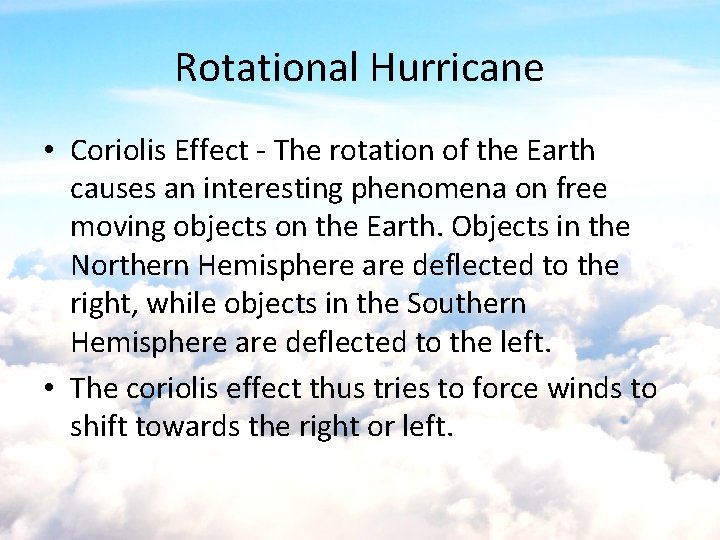 Rotational Hurricane

• Coriolis Effect - The rotation of the Earth causes an interesting phenomena on free moving objects on the Earth. Objects in the Northern Hemisphere are deflected to the right, while objects in the Southern Hemisphere are deflected to the left.

• The coriolis effect thus tries to force winds to shift towards the right or left.